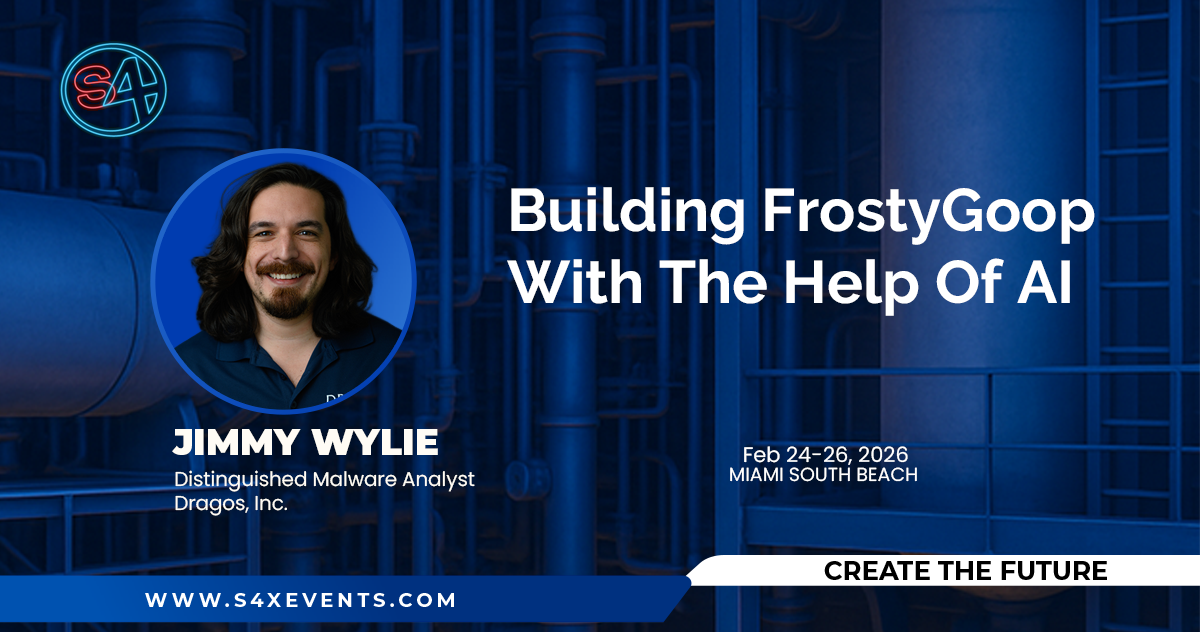 S4

Building FrostyGoop With The Help Of AI

JIMMY WYLIE
Distinguished Malware Analyst
Dragos, Inc.

Feb 24-26, 2026
MIAMI SOUTH BEACH

CREATE THE FUTURE

WWW.S4XEVENTS.COM